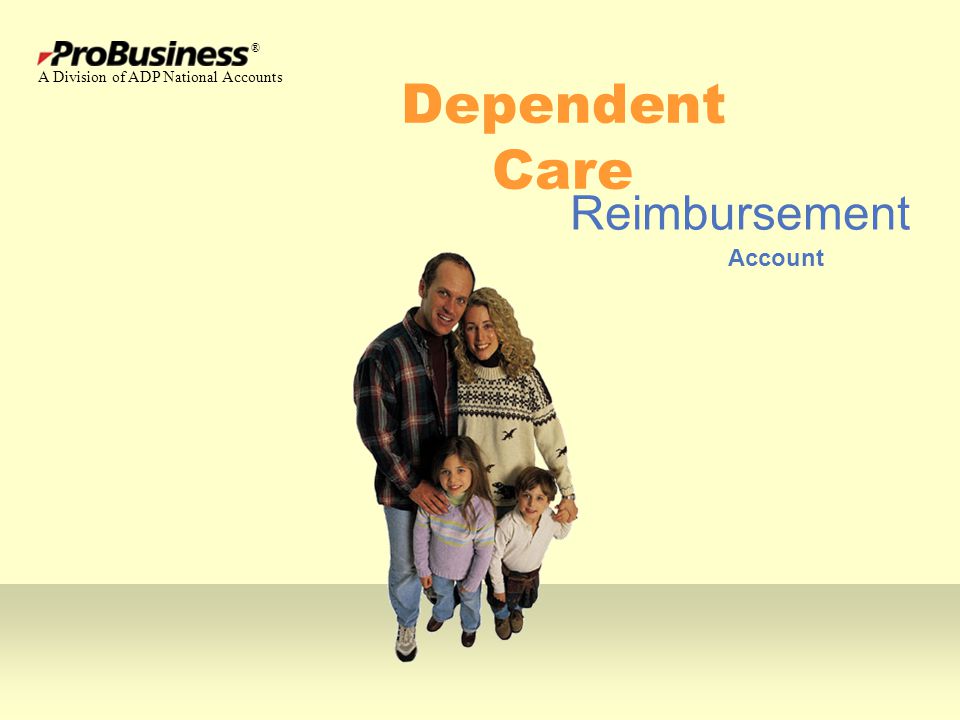 ProBusiness®
A Division of ADP National Accounts

Dependent Care

Reimbursement

Account